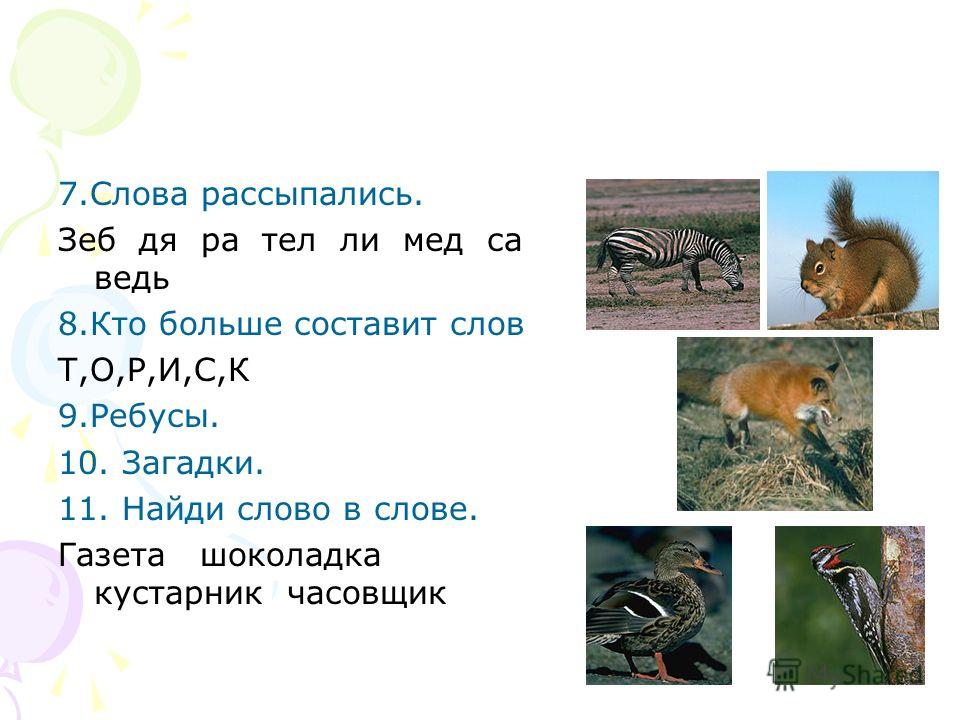 7.Слова рассыпались.

Зеб дя ра тел ли мед са ведь

8.Кто больше составит слов

Т,О,Р,И,С,К

9.Ребусы.

10. Загадки.

11. Найди слово в слове.

Газета шоколадка кустарник часовщик

MyShared